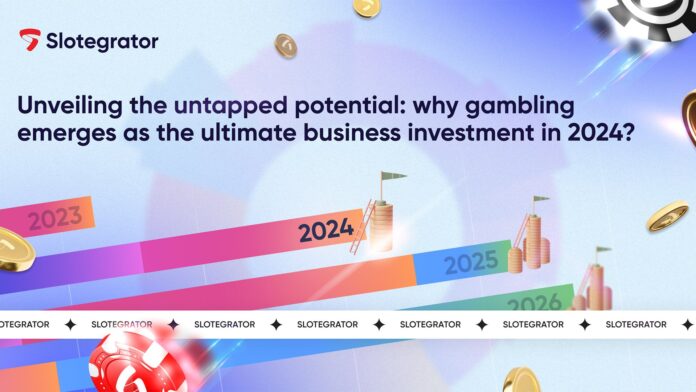 Slotegrator

Unveiling the untapped potential: why gambling emerges as the ultimate business investment in 2024?

2023

2024

2025

2026

OTEGRATOR ✦ SLOTEGRATOR ✦ SLOTEGRATOR ✦ SLOTEGRATOR ✦ SLOTEGRATOR ✦ SLOTEGRATOR ✦ SLOTEGRATOR ✦